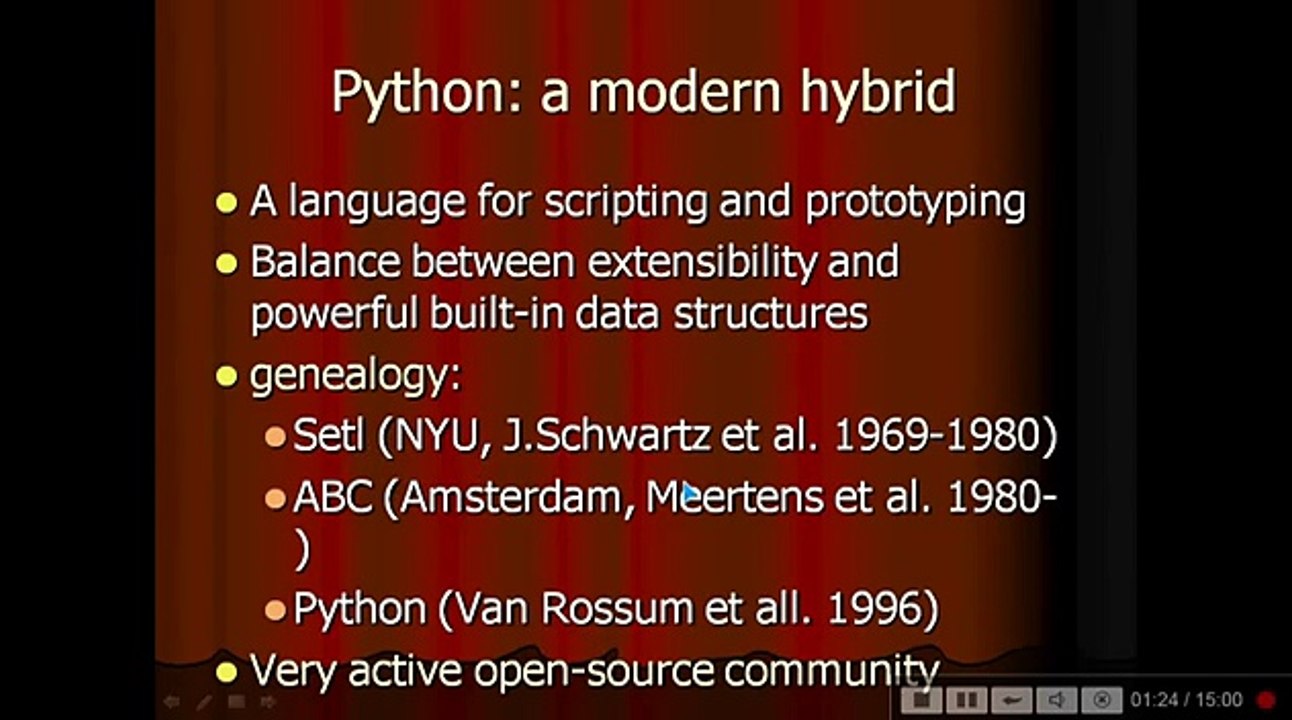 Python: a modern hybrid

- A language for scripting and prototyping
- Balance between extensibility and powerful built-in data structures
- genealogy:
  - Setl (NYU, J.Schwartz et al. 1969-1980)
  - ABC (Amsterdam, Meertens et al. 1980-)
  - Python (Van Rossum et all. 1996)
- Very active open-source community

01:24 / 15:00